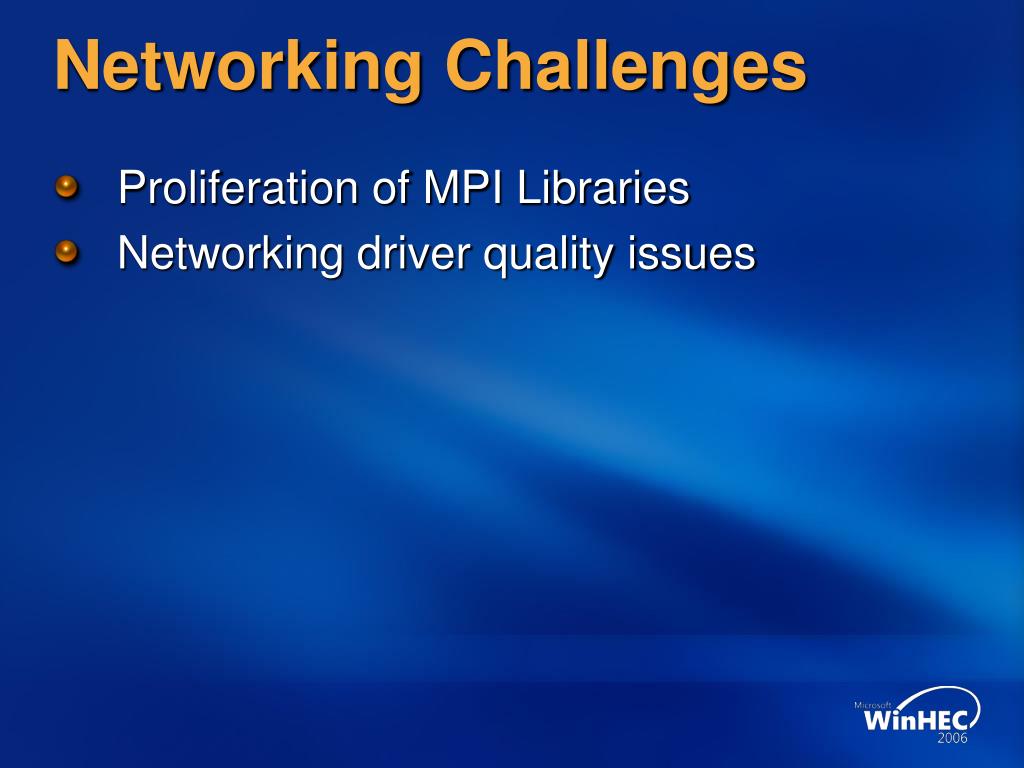 Networking Challenges

Proliferation of MPI Libraries

Networking driver quality issues

Microsoft WinHEC 2006